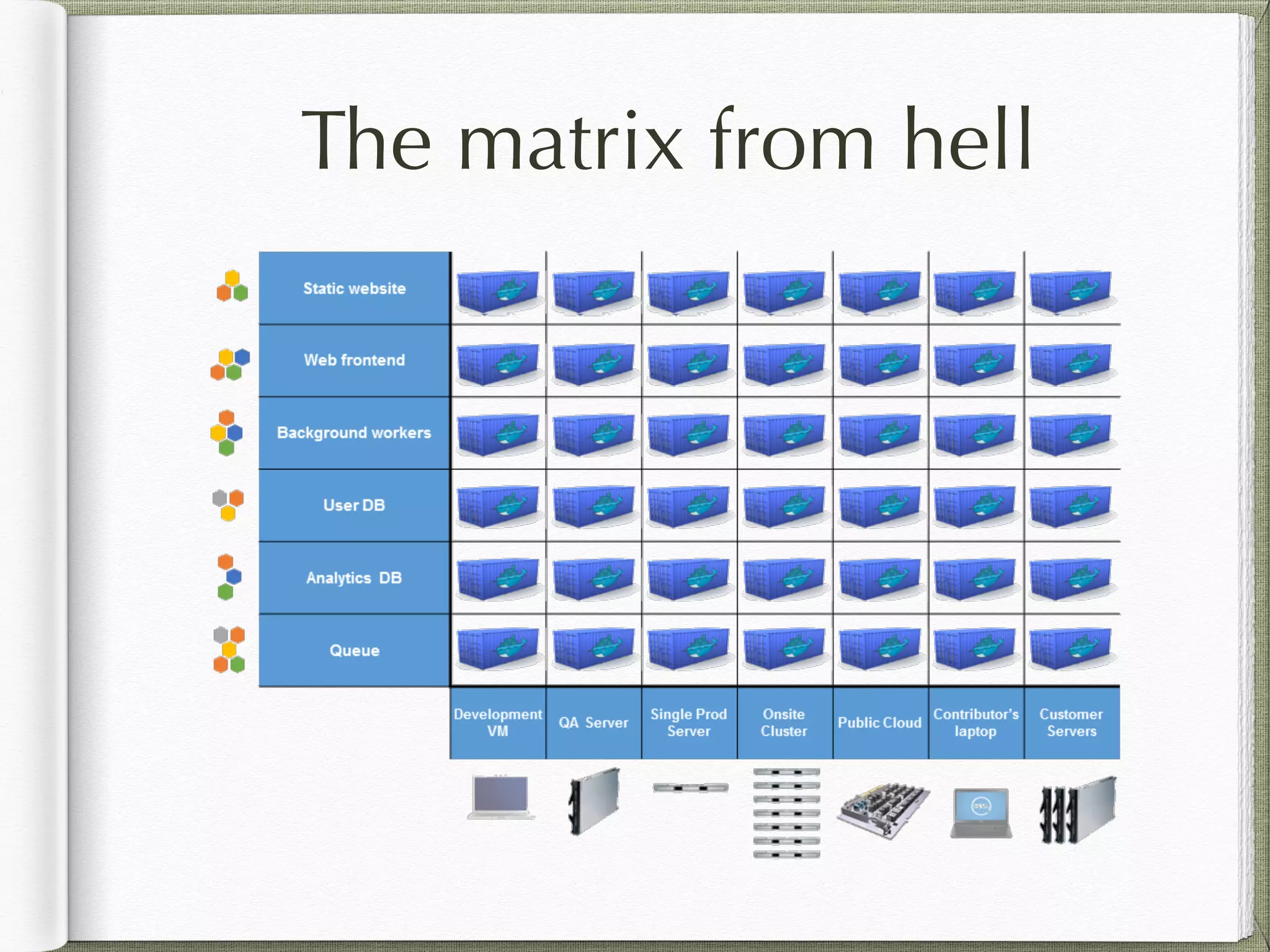 The matrix from hell

Static website

Web frontend

Background workers

User DB

Analytics DB

Queue

Development VM

QA Server

Single Prod Server

Onsite Cluster

Public Cloud

Contributor's laptop

Customer Servers